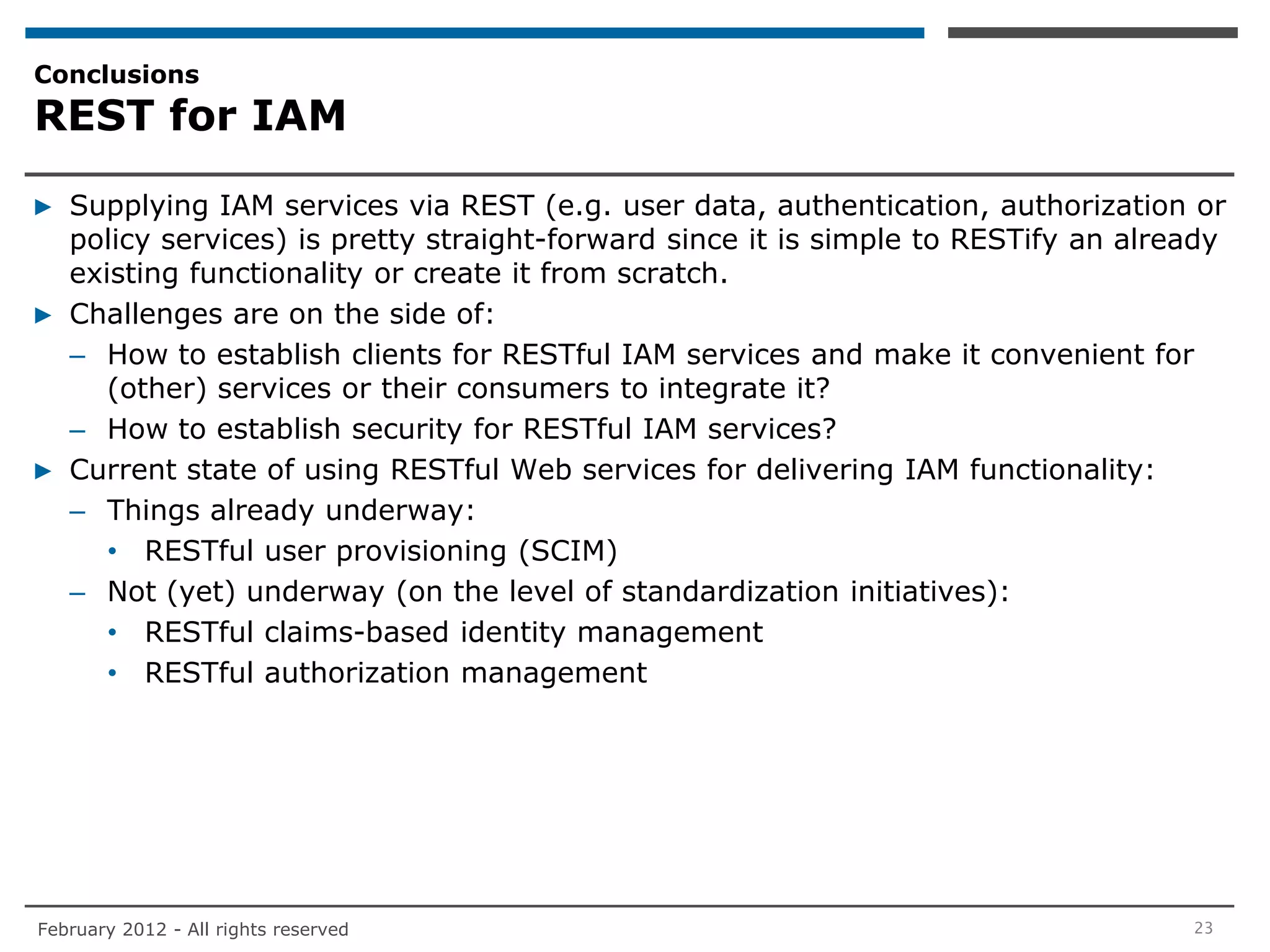 Conclusions
REST for IAM

▶ Supplying IAM services via REST (e.g. user data, authentication, authorization or policy services) is pretty straight-forward since it is simple to RESTify an already existing functionality or create it from scratch.

▶ Challenges are on the side of:
– How to establish clients for RESTful IAM services and make it convenient for (other) services or their consumers to integrate it?
– How to establish security for RESTful IAM services?

▶ Current state of using RESTful Web services for delivering IAM functionality:
– Things already underway:
• RESTful user provisioning (SCIM)
– Not (yet) underway (on the level of standardization initiatives):
• RESTful claims-based identity management
• RESTful authorization management

February 2012 - All rights reserved

23